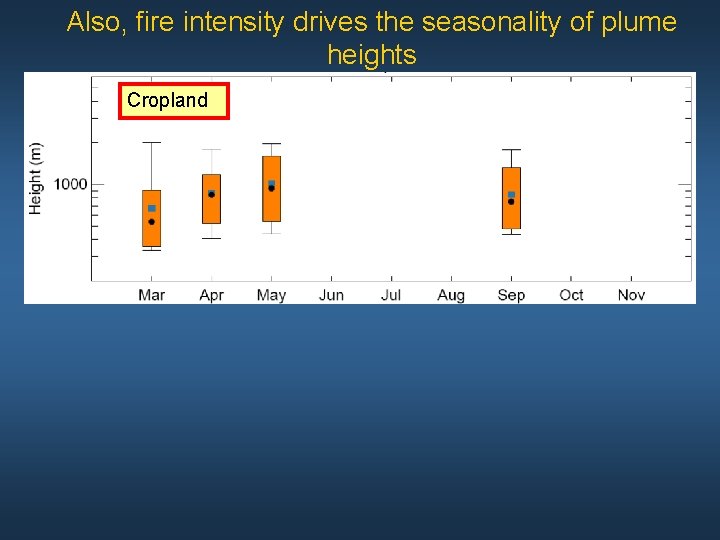 Also, fire intensity drives the seasonality of plume heights

Cropland

Height (m)

1000

Mar Apr May Jun Jul Aug Sep Oct Nov